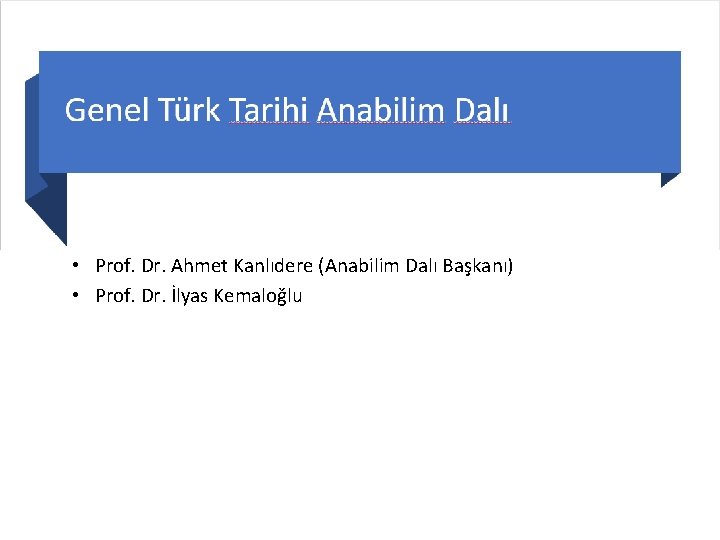 Genel Türk Tarihi Anabilim Dalı

• Prof. Dr. Ahmet Kanlıdere (Anabilim Dalı Başkanı)
• Prof. Dr. İlyas Kemaloğlu